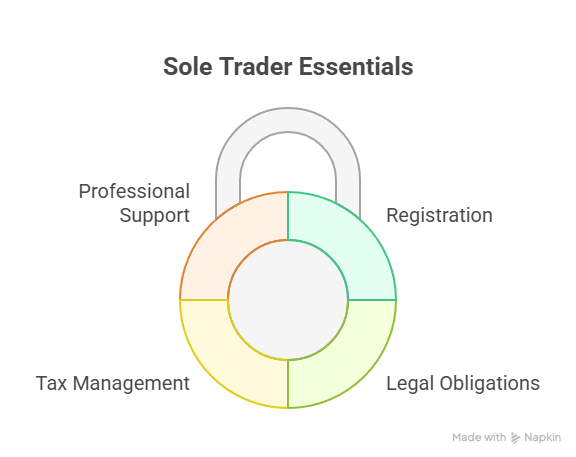 Sole Trader Essentials

Professional Support

Registration

Tax Management

Legal Obligations

Made with Napkin